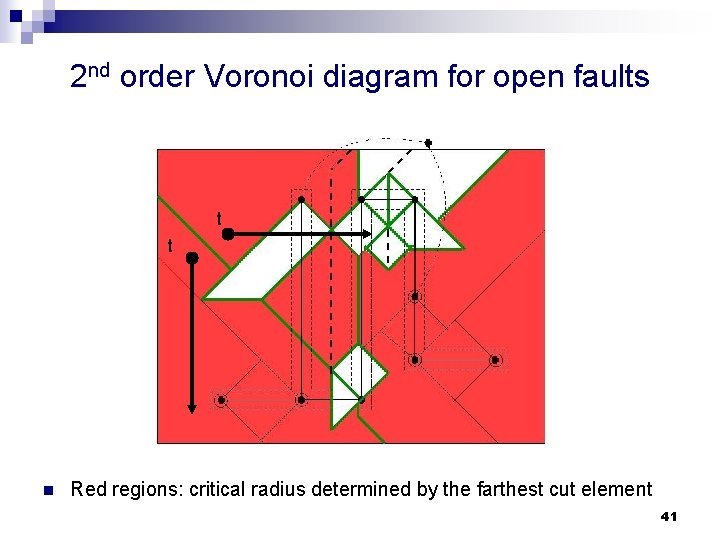 2$^{nd}$ order Voronoi diagram for open faults

t

t

Red regions: critical radius determined by the farthest cut element

41